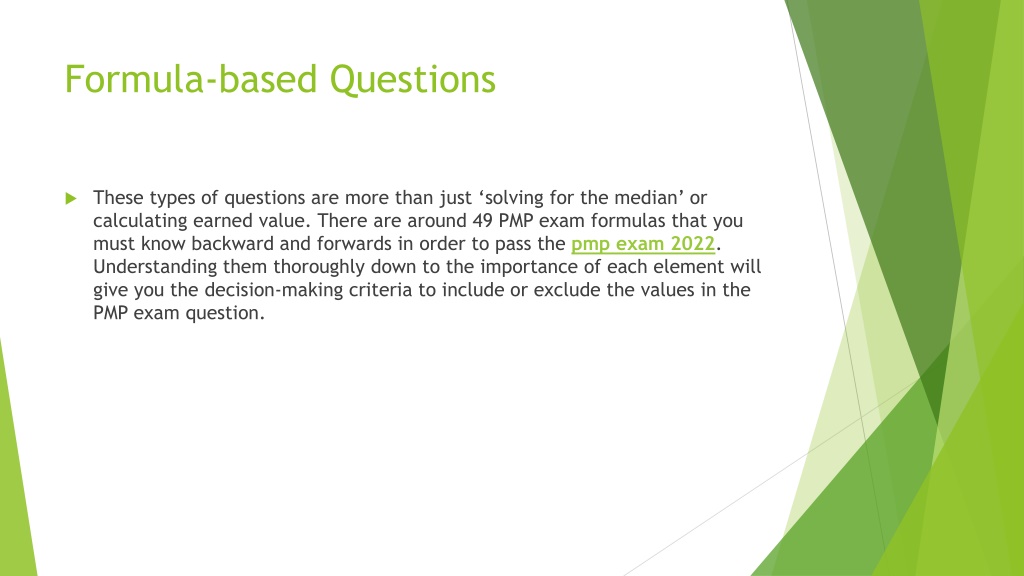 Formula-based Questions

These types of questions are more than just ‘solving for the median’ or calculating earned value. There are around 49 PMP exam formulas that you must know backward and forwards in order to pass the pmp exam 2022. Understanding them thoroughly down to the importance of each element will give you the decision-making criteria to include or exclude the values in the PMP exam question.